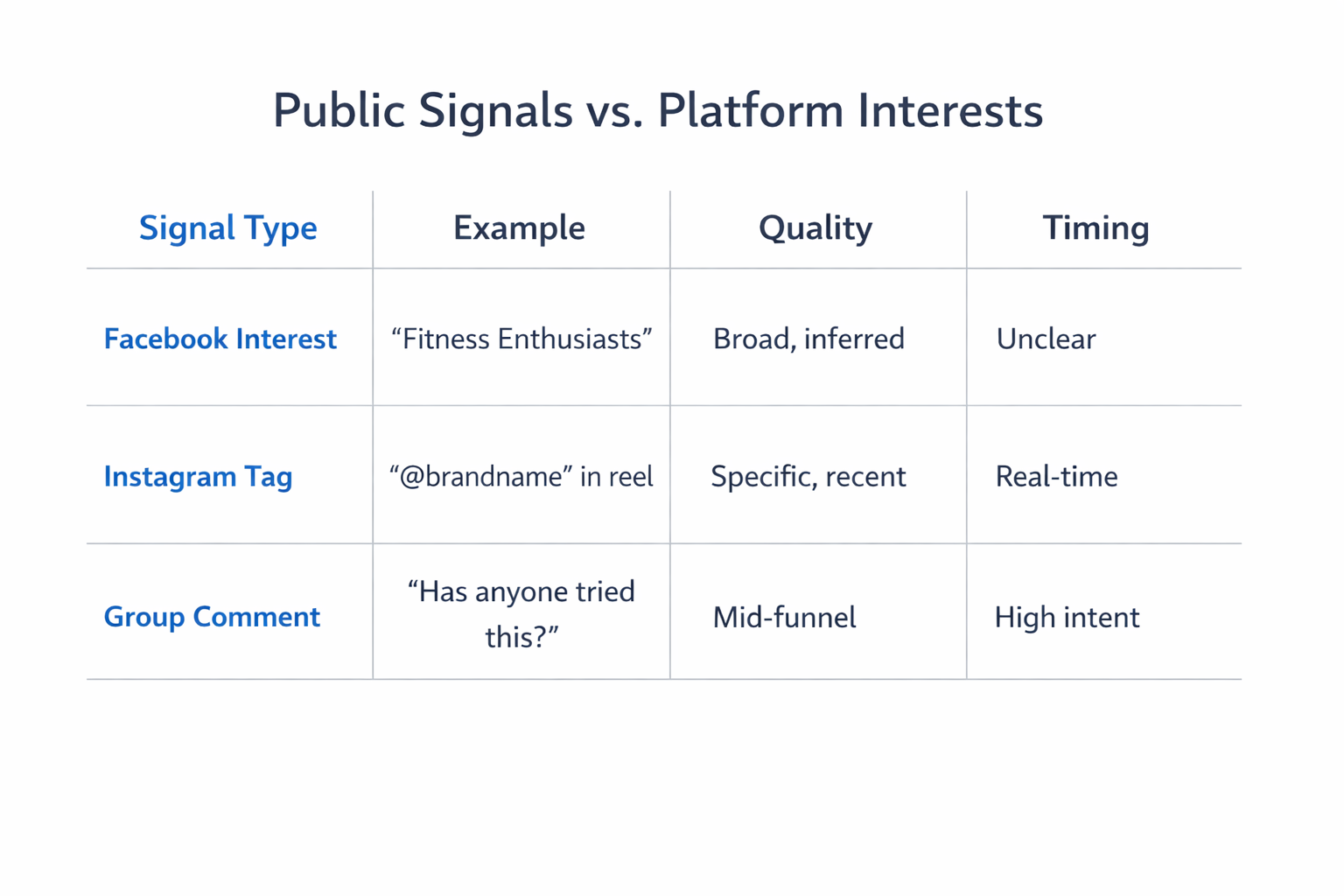 Public Signals vs. Platform Interests

| Signal Type | Example | Quality | Timing |
|---|---|---|---|
| Facebook Interest | “Fitness Enthusiasts” | Broad, inferred | Unclear |
| Instagram Tag | “@brandname” in reel | Specific, recent | Real-time |
| Group Comment | “Has anyone tried this?” | Mid-funnel | High intent |